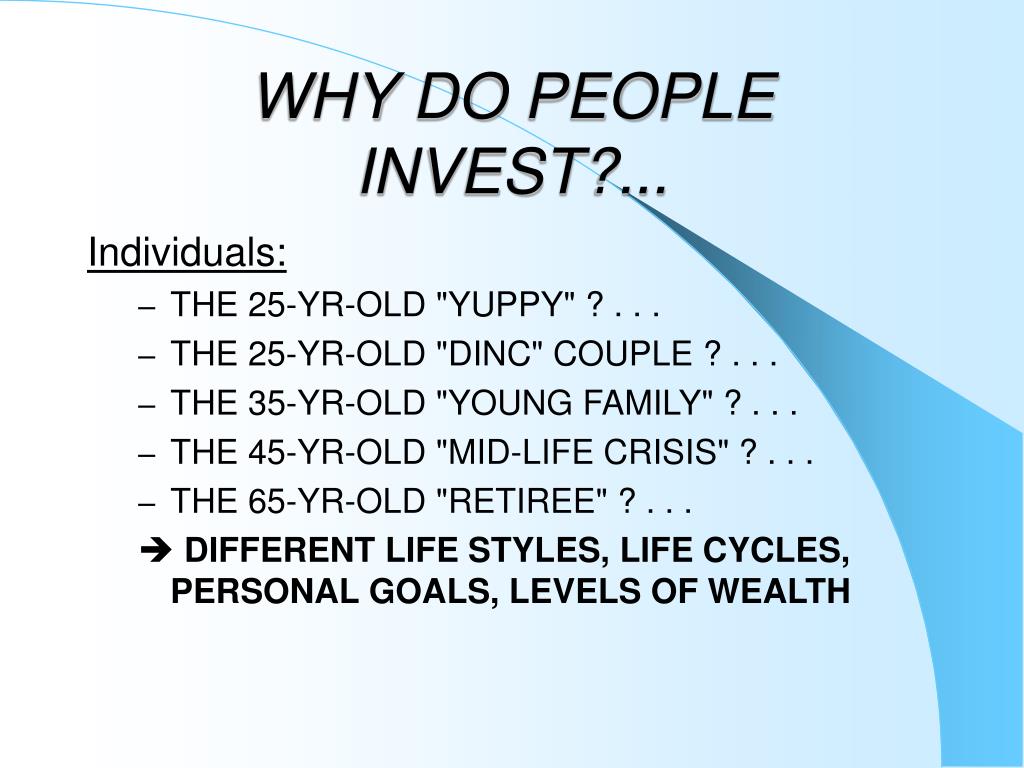 WHY DO PEOPLE INVEST?...

Individuals:

– THE 25-YR-OLD "YUPPY" ? . . .
– THE 25-YR-OLD "DINC" COUPLE ? . . .
– THE 35-YR-OLD "YOUNG FAMILY" ? . . .
– THE 45-YR-OLD "MID-LIFE CRISIS" ? . . .
– THE 65-YR-OLD "RETIREE" ? . . .

➔ DIFFERENT LIFE STYLES, LIFE CYCLES, PERSONAL GOALS, LEVELS OF WEALTH